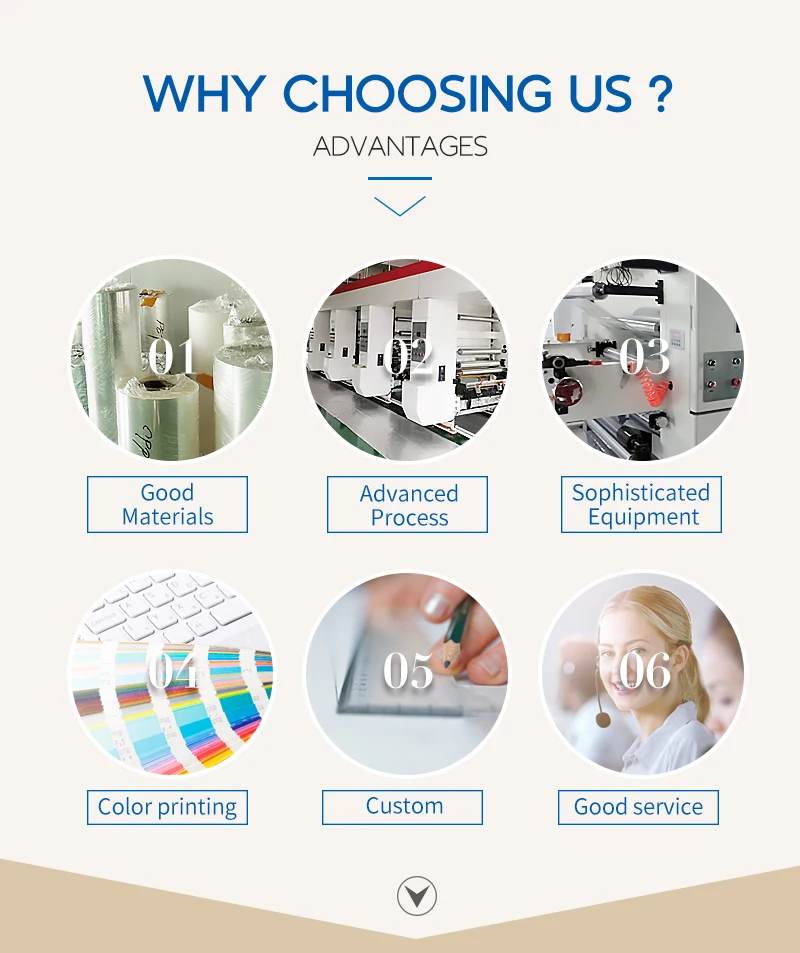 WHY CHOOSING US ?

ADVANTAGES

01

Good Materials

02

Advanced Process

03

Sophisticated Equipment

04

Color printing

05

Custom

06

Good service